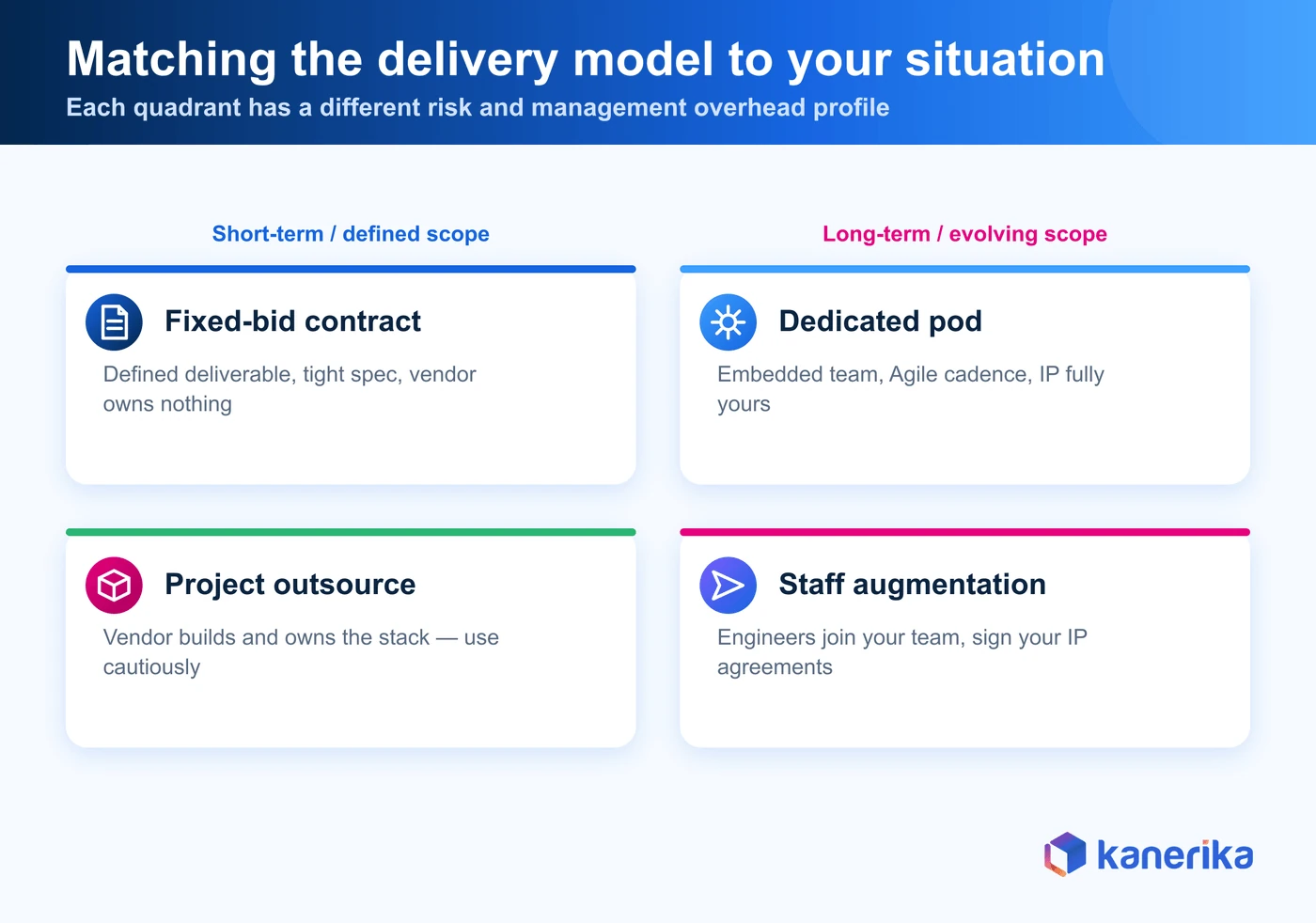 Matching the delivery model to your situation
Each quadrant has a different risk and management overhead profile

Short-term / defined scope

Fixed-bid contract
Defined deliverable, tight spec, vendor owns nothing

Project outsource
Vendor builds and owns the stack — use cautiously

Long-term / evolving scope

Dedicated pod
Embedded team, Agile cadence, IP fully yours

Staff augmentation
Engineers join your team, sign your IP agreements

kanerika